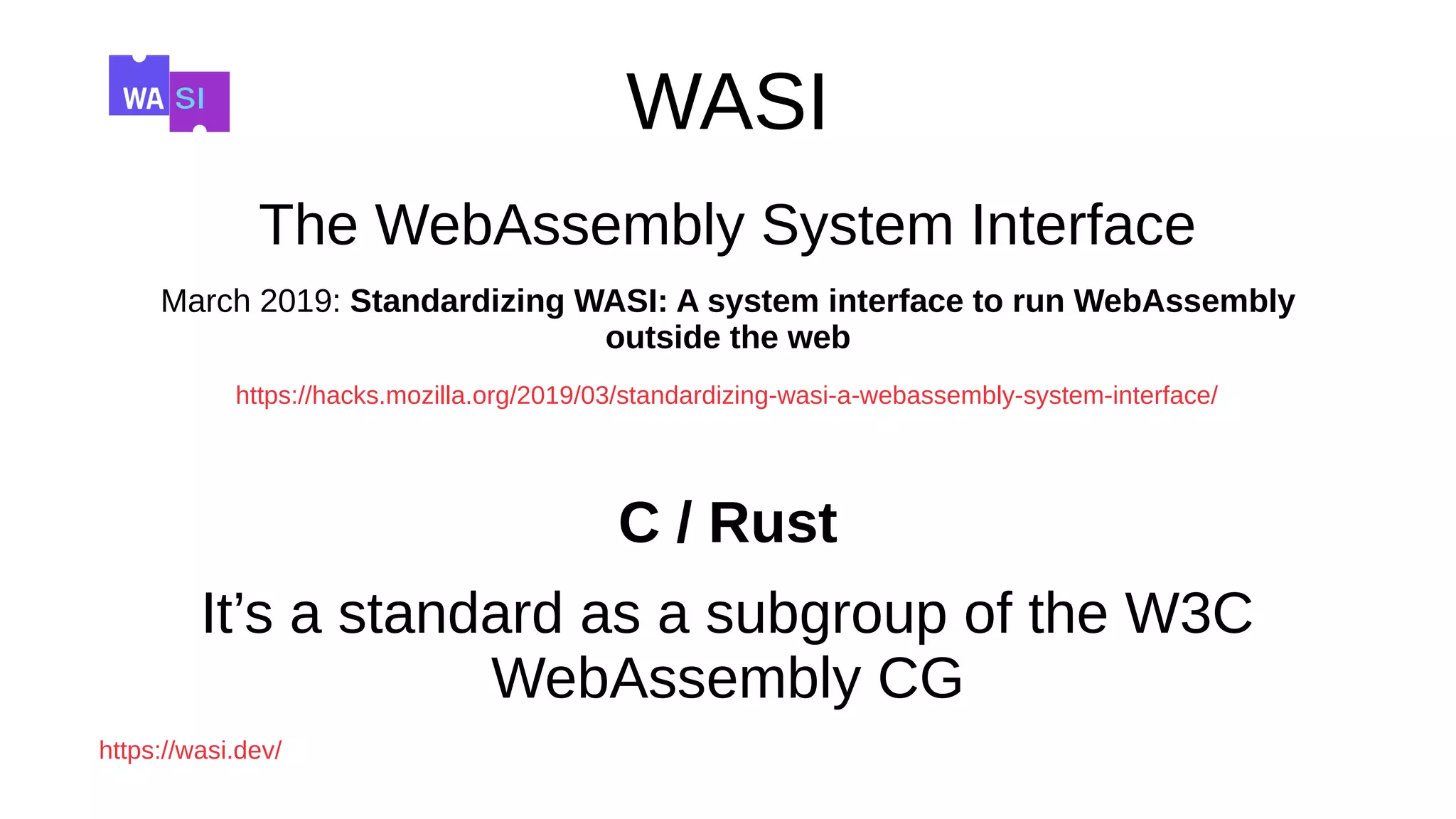 WA SI

WASI

The WebAssembly System Interface

March 2019: Standardizing WASI: A system interface to run WebAssembly outside the web

https://hacks.mozilla.org/2019/03/standardizing-wasi-a-webassembly-system-interface/

C / Rust

It’s a standard as a subgroup of the W3C WebAssembly CG

https://wasi.dev/